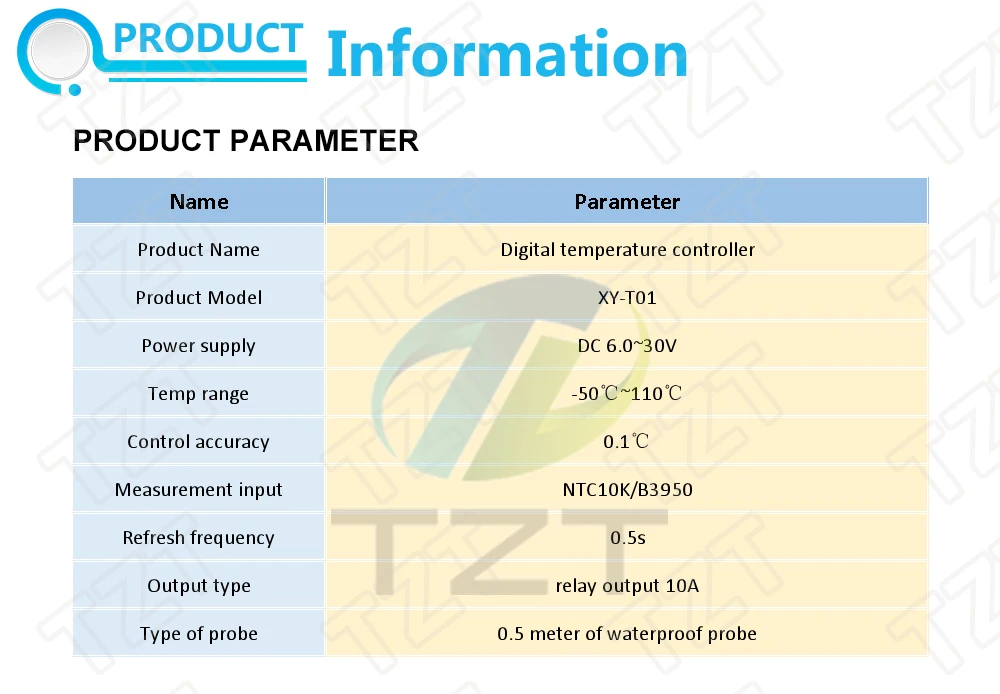 PRODUCT Information

PRODUCT PARAMETER

| Name | Parameter |
|---|---|
| Product Name | Digital temperature controller |
| Product Model | XY-T01 |
| Power supply | DC 6.0~30V |
| Temp range | -50℃~110℃ |
| Control accuracy | 0.1℃ |
| Measurement input | NTC10K/B3950 |
| Refresh frequency | 0.5s |
| Output type | relay output 10A |
| Type of probe | 0.5 meter of waterproof probe |

TZT